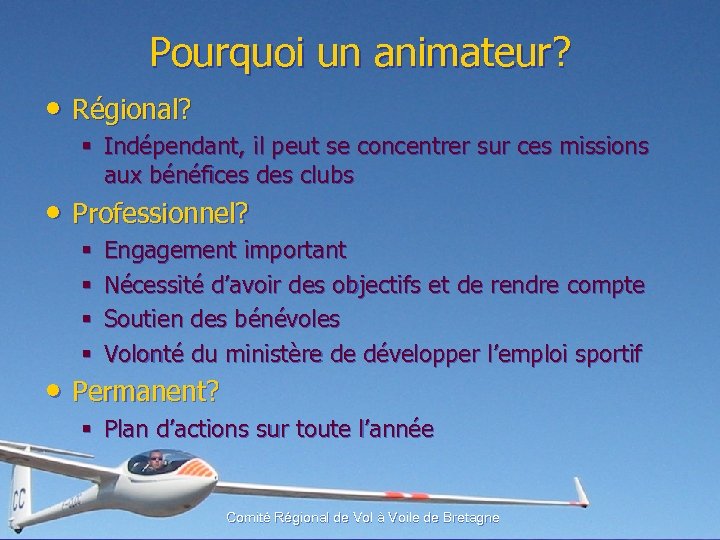 Pourquoi un animateur?

• Régional?
  ▪ Indépendant, il peut se concentrer sur ces missions aux bénéfices des clubs

• Professionnel?
  ▪ Engagement important
  ▪ Nécessité d'avoir des objectifs et de rendre compte
  ▪ Soutien des bénévoles
  ▪ Volonté du ministère de développer l'emploi sportif

• Permanent?
  ▪ Plan d'actions sur toute l'année

CC

Comité Régional de Vol à Voile de Bretagne